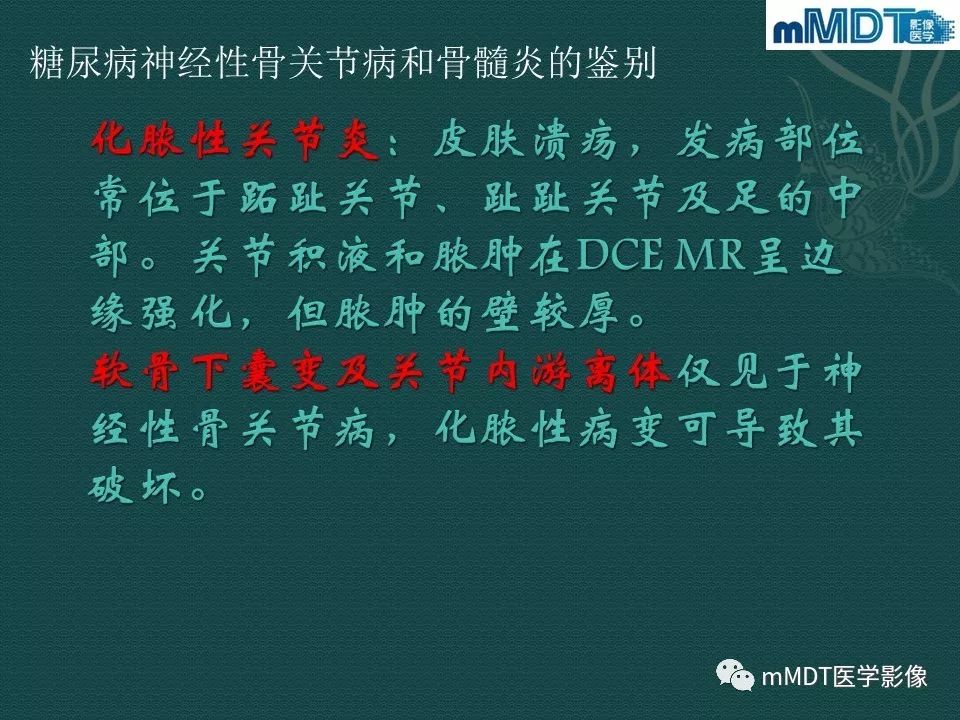 mMDT 影像医学

糖尿病神经性骨关节病和骨髓炎的鉴别

化脓性关节炎：皮肤溃疡，发病部位常位于跖趾关节、趾趾关节及足的中部。关节积液和脓肿在DCE MR呈边缘强化，但脓肿的壁较厚。

软骨下囊变及关节内游离体仅见于神经性骨关节病，化脓性病变可导致其破坏。

mMDT医学影像